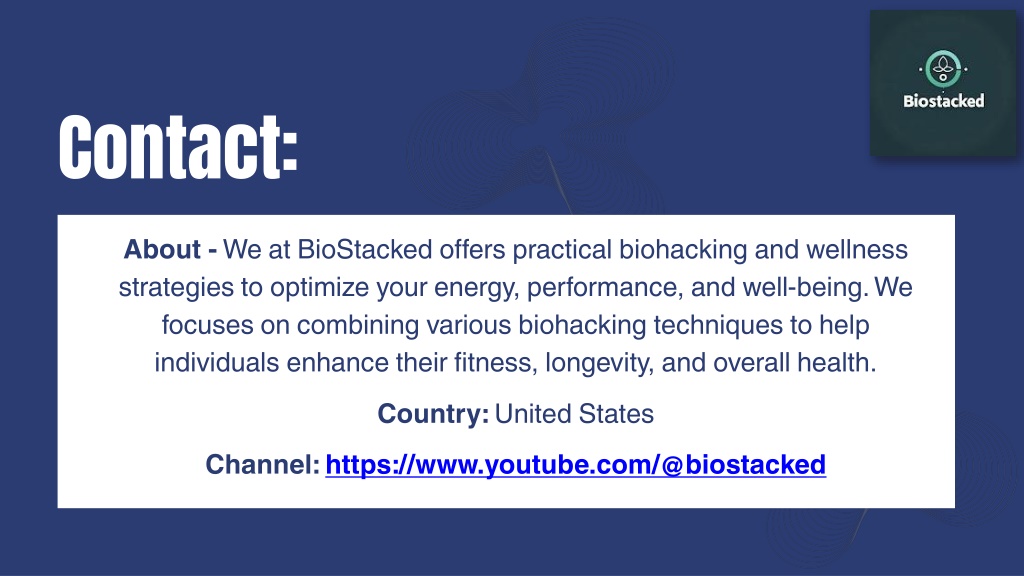 Biostacked

Contact:

About - We at BioStacked offers practical biohacking and wellness strategies to optimize your energy, performance, and well-being. We focuses on combining various biohacking techniques to help individuals enhance their fitness, longevity, and overall health.

Country: United States

Channel: https://www.youtube.com/@biostacked